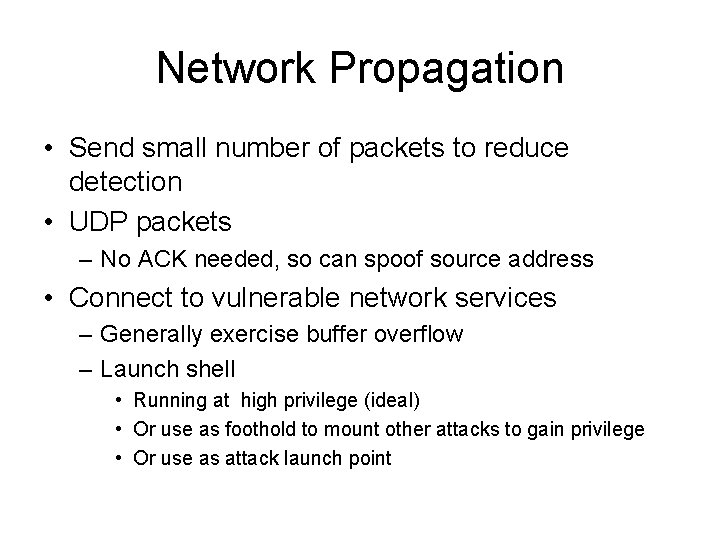 Network Propagation

• Send small number of packets to reduce detection
• UDP packets
– No ACK needed, so can spoof source address
• Connect to vulnerable network services
– Generally exercise buffer overflow
– Launch shell
• Running at high privilege (ideal)
• Or use as foothold to mount other attacks to gain privilege
• Or use as attack launch point